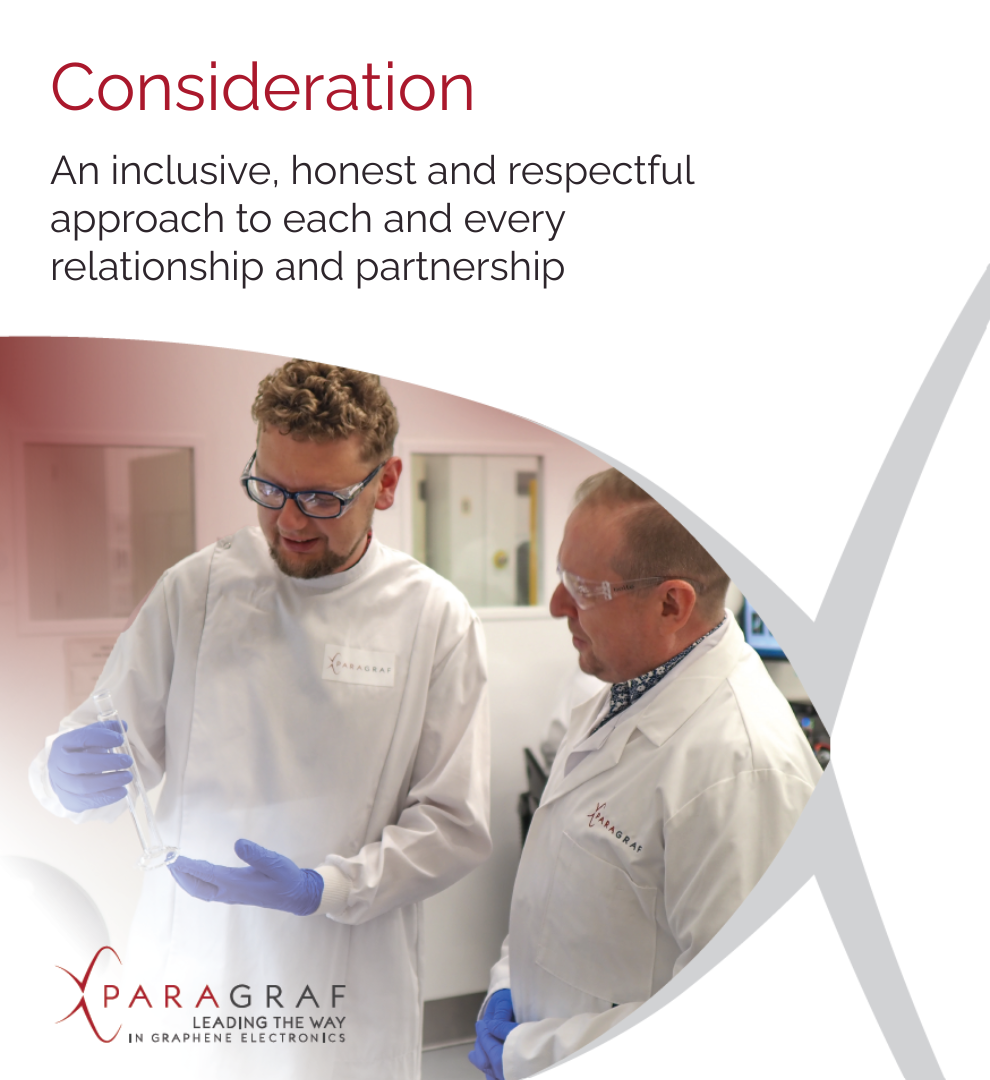 Consideration

An inclusive, honest and respectful approach to each and every relationship and partnership

PARAGRAF

PARAGRAF

PARAGRAF
LEADING THE WAY
IN GRAPHENE ELECTRONICS